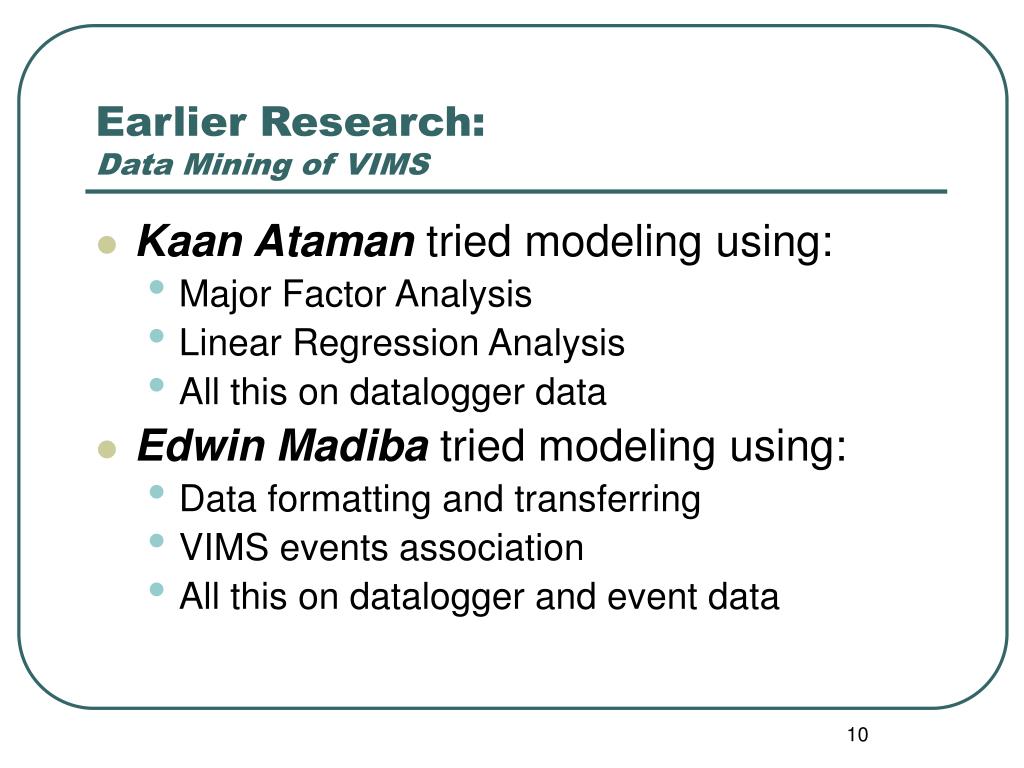 Earlier Research:
Data Mining of VIMS

- Kaan Ataman tried modeling using:
  - Major Factor Analysis
  - Linear Regression Analysis
  - All this on datalogger data
- Edwin Madiba tried modeling using:
  - Data formatting and transferring
  - VIMS events association
  - All this on datalogger and event data

10